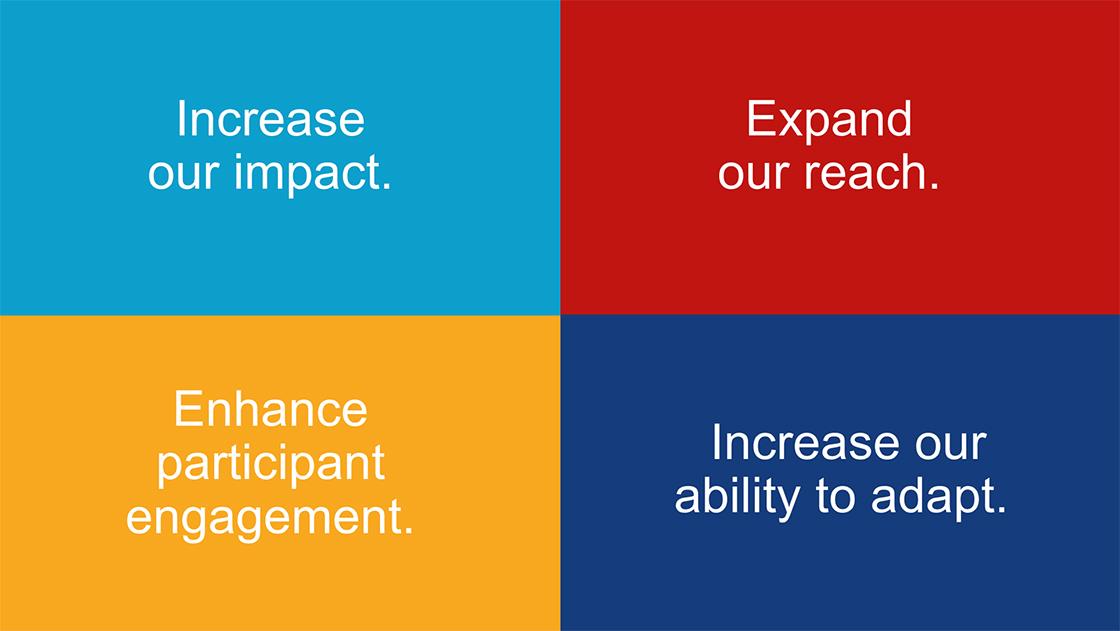 Increase our impact.

Expand our reach.

Enhance participant engagement.

Increase our ability to adapt.